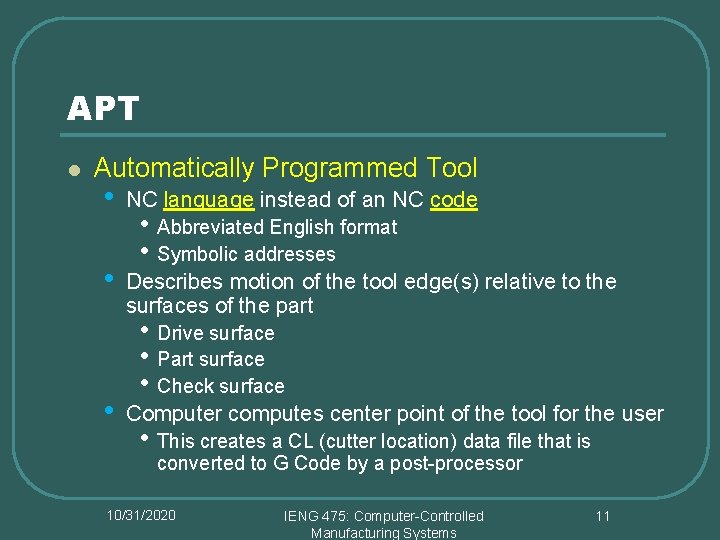 APT

- Automatically Programmed Tool
  - NC language instead of an NC code
    - Abbreviated English format
    - Symbolic addresses
  - Describes motion of the tool edge(s) relative to the surfaces of the part
    - Drive surface
    - Part surface
    - Check surface
  - Computer computes center point of the tool for the user
    - This creates a CL (cutter location) data file that is converted to G Code by a post-processor

10/31/2020

IENG 475: Computer-Controlled Manufacturing Systems

11